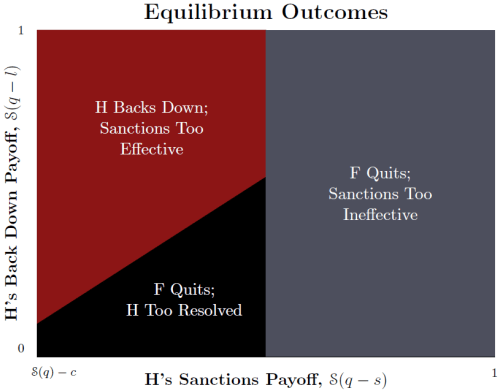 Equilibrium Outcomes

1

H's Back Down Payoff, $\mathcal{S}(q-l)$

0

H Backs Down; Sanctions Too Effective

F Quits; Sanctions Too Ineffective

F Quits; H Too Resolved

$\mathcal{S}(q)-c$

H's Sanctions Payoff, $\mathcal{S}(q-s)$

1